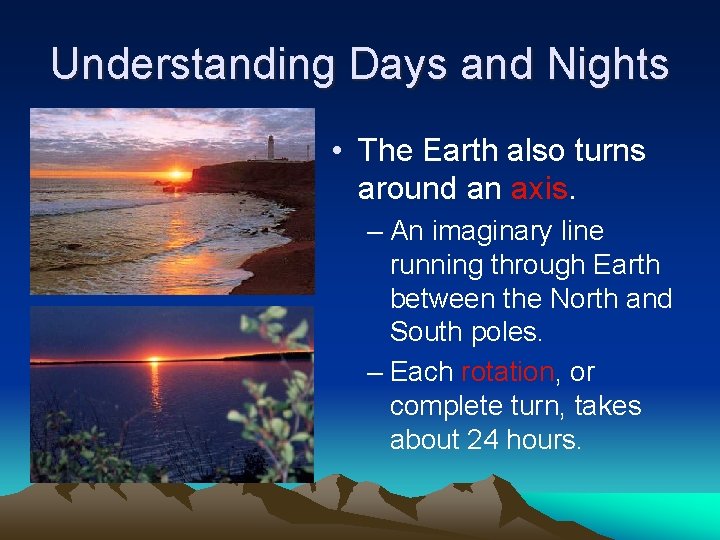 Understanding Days and Nights

• The Earth also turns around an axis.
– An imaginary line running through Earth between the North and South poles.
– Each rotation, or complete turn, takes about 24 hours.